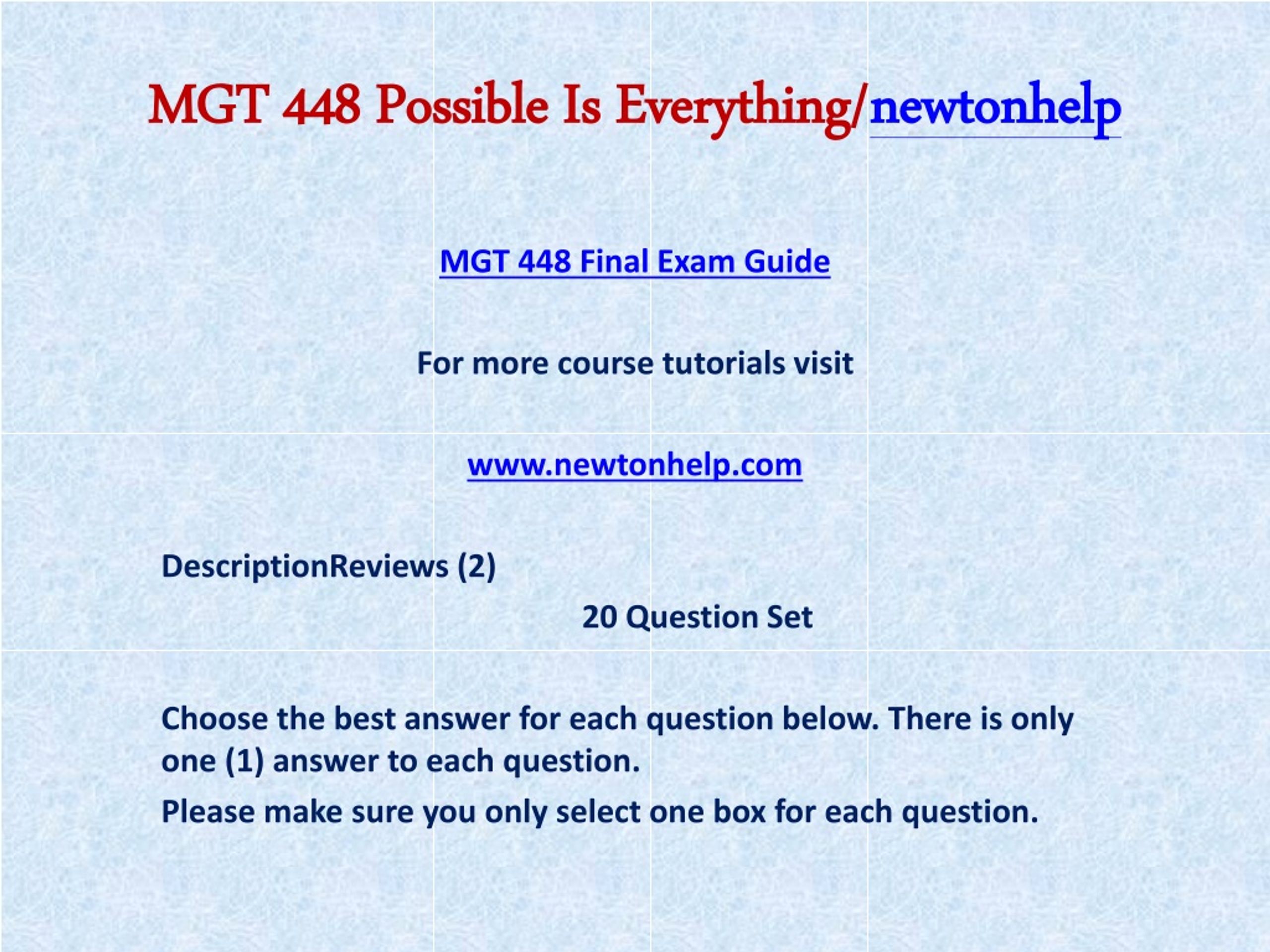 MGT 448 Possible Is Everything/newtonhelp

MGT 448 Final Exam Guide

For more course tutorials visit

www.newtonhelp.com

DescriptionReviews (2)

20 Question Set

Choose the best answer for each question below. There is only one (1) answer to each question.

Please make sure you only select one box for each question.